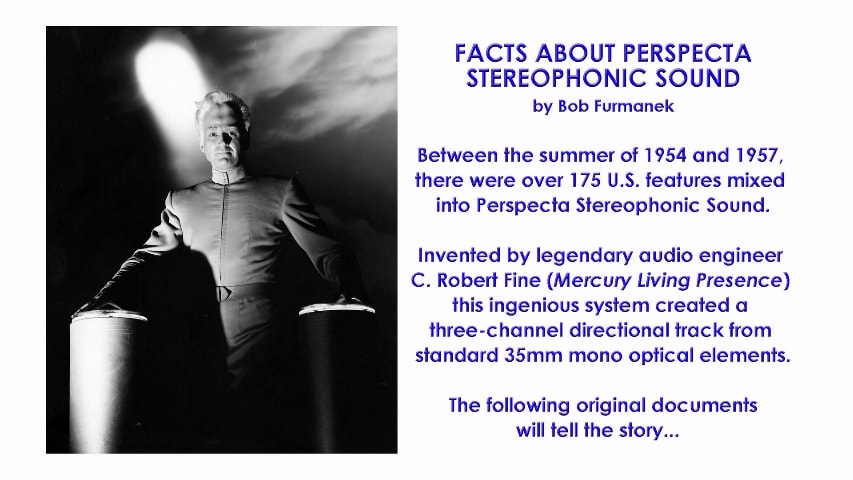 FACTS ABOUT PERSPECTA STEREOPHONIC SOUND
by Bob Furmanek

Between the summer of 1954 and 1957, there were over 175 U.S. features mixed into Perspecta Stereophonic Sound.

Invented by legendary audio engineer C. Robert Fine (Mercury Living Presence) this ingenious system created a three-channel directional track from standard 35mm mono optical elements.

The following original documents will tell the story...